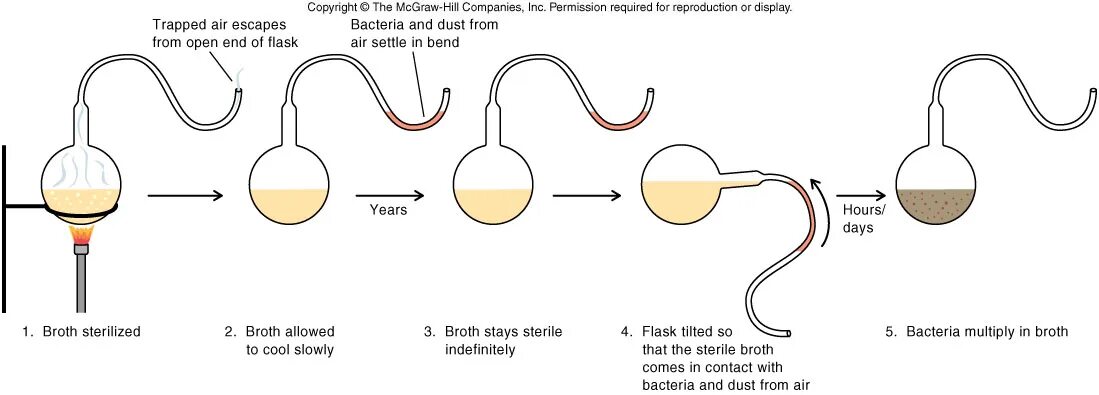 Copyright © The McGraw-Hill Companies, Inc. Permission required for reproduction or display.

Trapped air escapes from open end of flask

Bacteria and dust from air settle in bend

Years

Hours/ days

1. Broth sterilized

2. Broth allowed to cool slowly

3. Broth stays sterile indefinitely

4. Flask tilted so that the sterile broth comes in contact with bacteria and dust from air

5. Bacteria multiply in broth